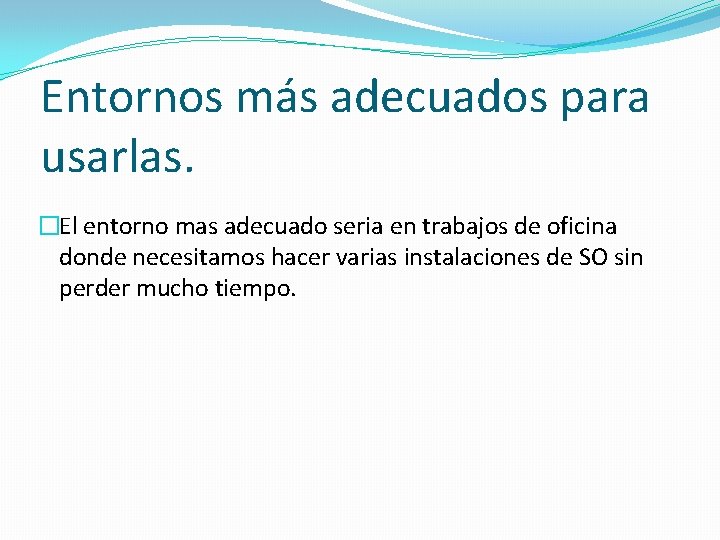 Entornos más adecuados para usarlas.

El entorno mas adecuado seria en trabajos de oficina donde necesitamos hacer varias instalaciones de SO sin perder mucho tiempo.